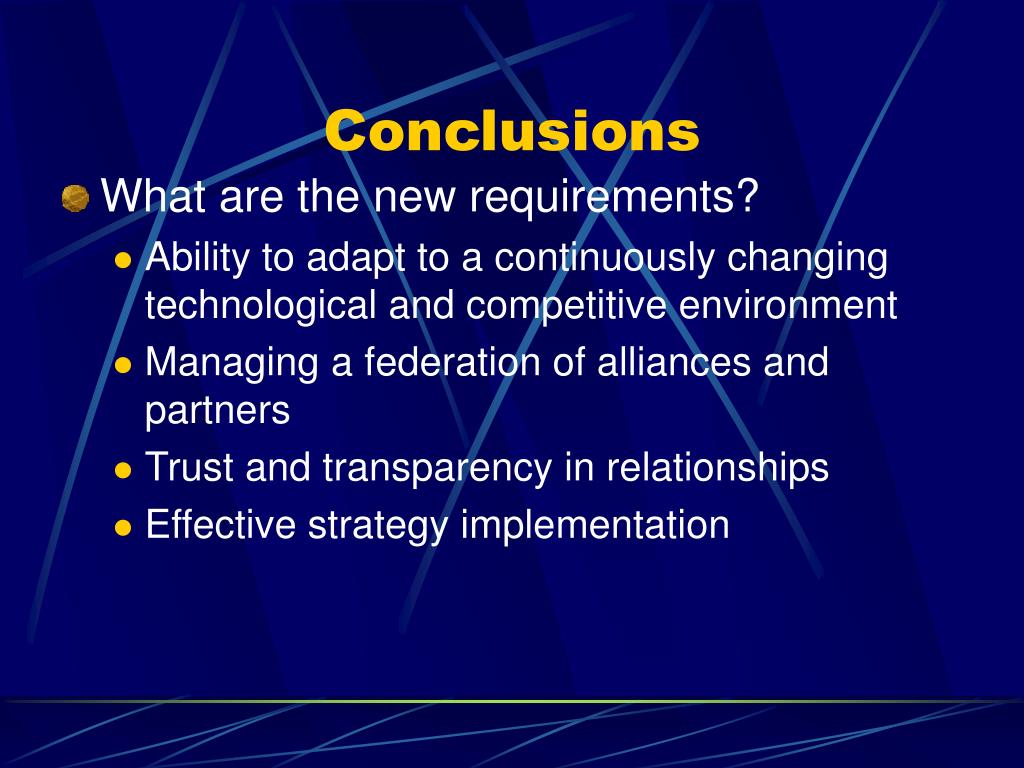 Conclusions

What are the new requirements?

- Ability to adapt to a continuously changing technological and competitive environment
- Managing a federation of alliances and partners
- Trust and transparency in relationships
- Effective strategy implementation